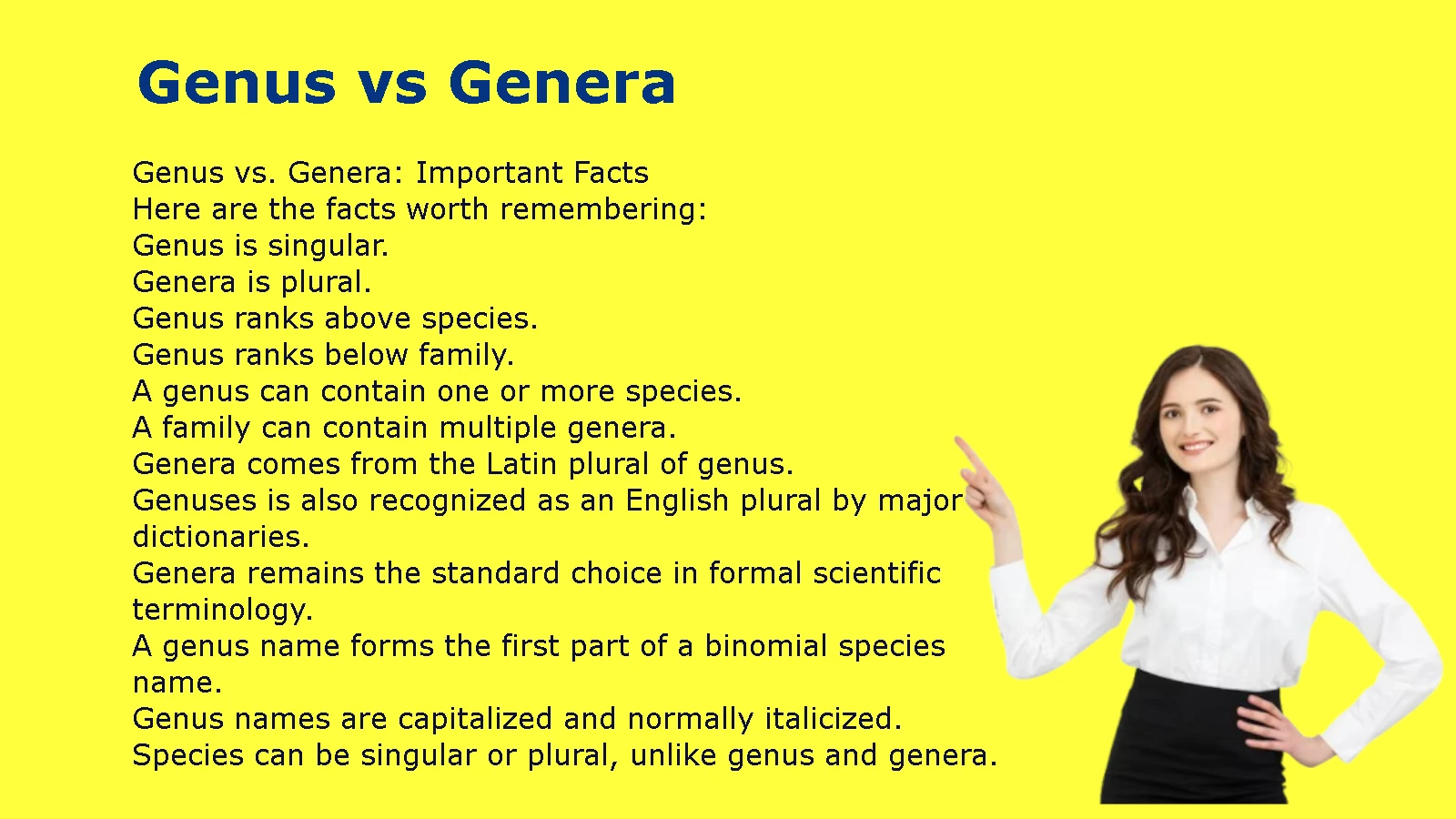 Genus vs Genera

Genus vs. Genera: Important Facts
Here are the facts worth remembering:
Genus is singular.
Genera is plural.
Genus ranks above species.
Genus ranks below family.
A genus can contain one or more species.
A family can contain multiple genera.
Genera comes from the Latin plural of genus.
Genuses is also recognized as an English plural by major dictionaries.
Genera remains the standard choice in formal scientific terminology.
A genus name forms the first part of a binomial species name.
Genus names are capitalized and normally italicized.
Species can be singular or plural, unlike genus and genera.